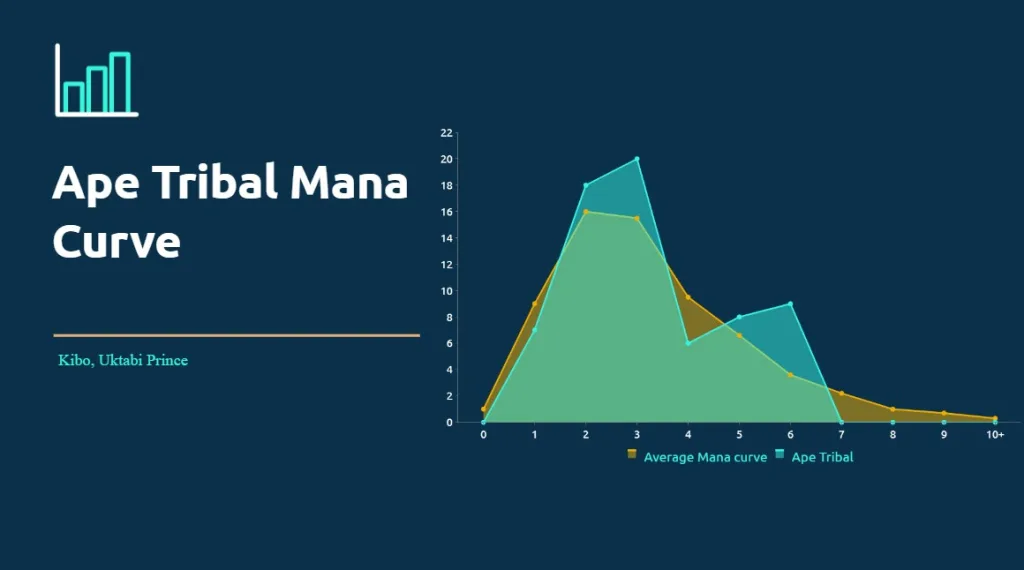 Ape Tribal Mana Curve

Kibo, Uktabi Prince

22
20
18
16
14
12
10
8
6
4
2
0

0 1 2 3 4 5 6 7 8 9 10+

Average Mana curve Ape Tribal